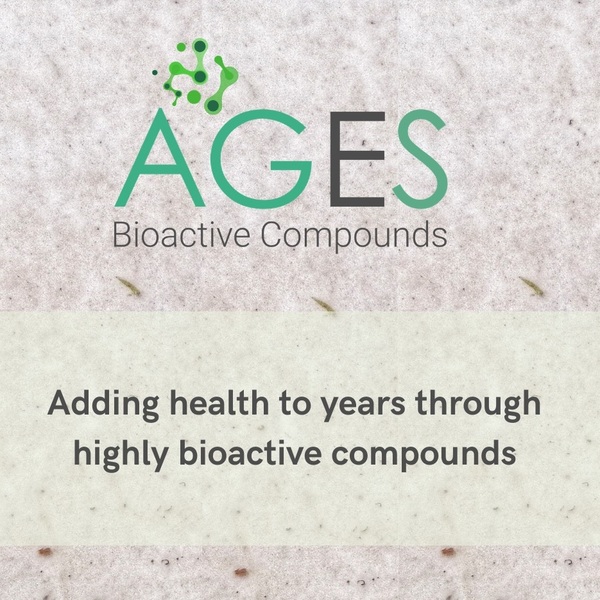 AGES
Bioactive Compounds

Adding health to years through highly bioactive compounds